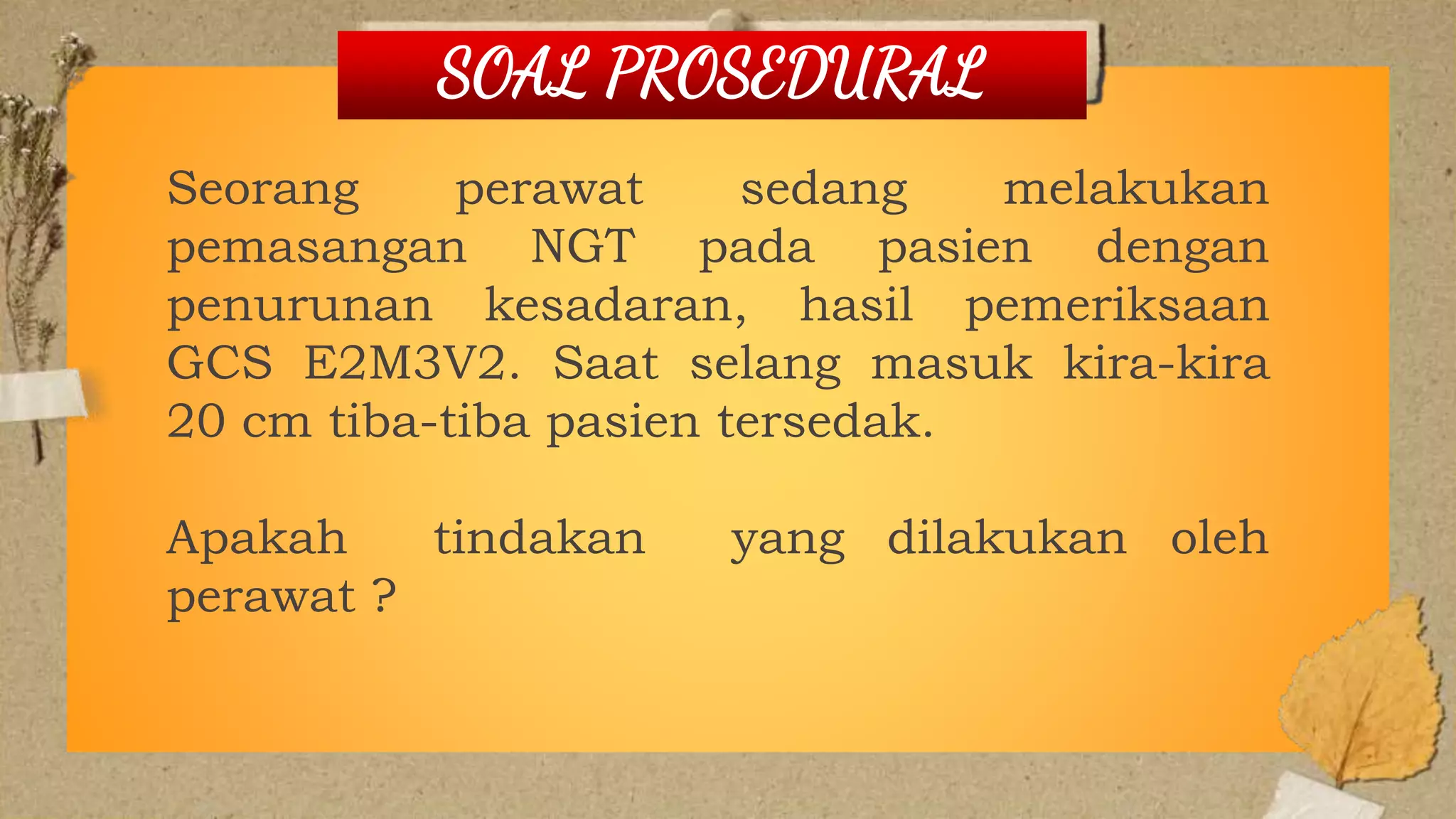 SOAL PROSEDURAL

Seorang perawat sedang melakukan pemasangan NGT pada pasien dengan penurunan kesadaran, hasil pemeriksaan GCS E2M3V2. Saat selang masuk kira-kira 20 cm tiba-tiba pasien tersedak.

Apakah tindakan yang dilakukan oleh perawat ?